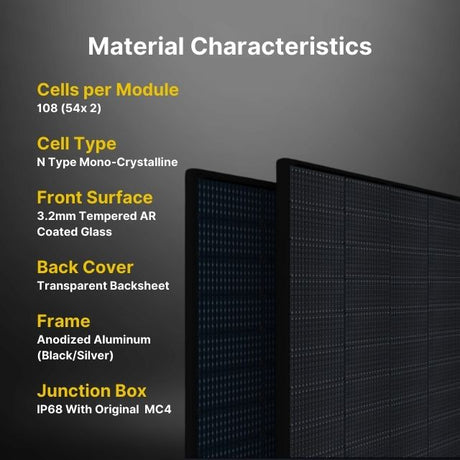 Material Characteristics

Cells per Module
108 (54x 2)

Cell Type
N Type Mono-Crystalline

Front Surface
3.2mm Tempered AR Coated Glass

Back Cover
Transparent Backsheet

Frame
Anodized Aluminum (Black/Silver)

Junction Box
IP68 With Original MC4